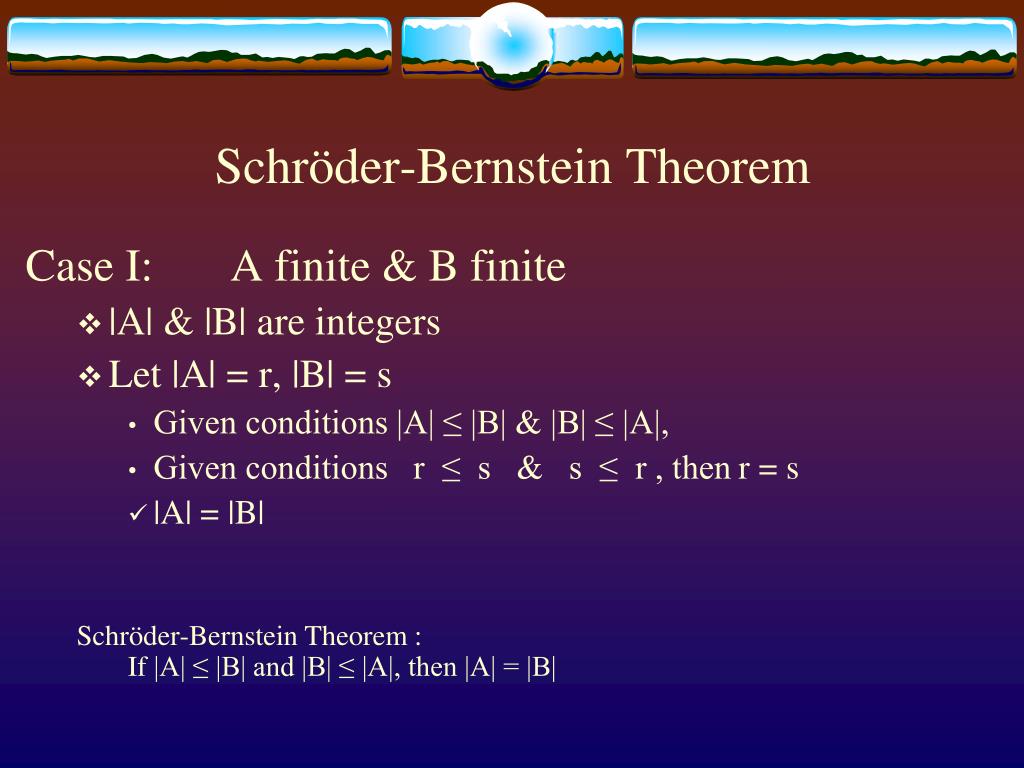 Schröder-Bernstein Theorem

Case I: A finite & B finite

❖ $|A|$ & $|B|$ are integers

❖ Let $|A| = r$, $|B| = s$

• Given conditions $|A| \leq |B|$ & $|B| \leq |A|$,

• Given conditions $r \leq s$ & $s \leq r$ , then $r = s$

✓ $|A| = |B|$

Schröder-Bernstein Theorem :
If $|A| \leq |B|$ and $|B| \leq |A|$, then $|A| = |B|$